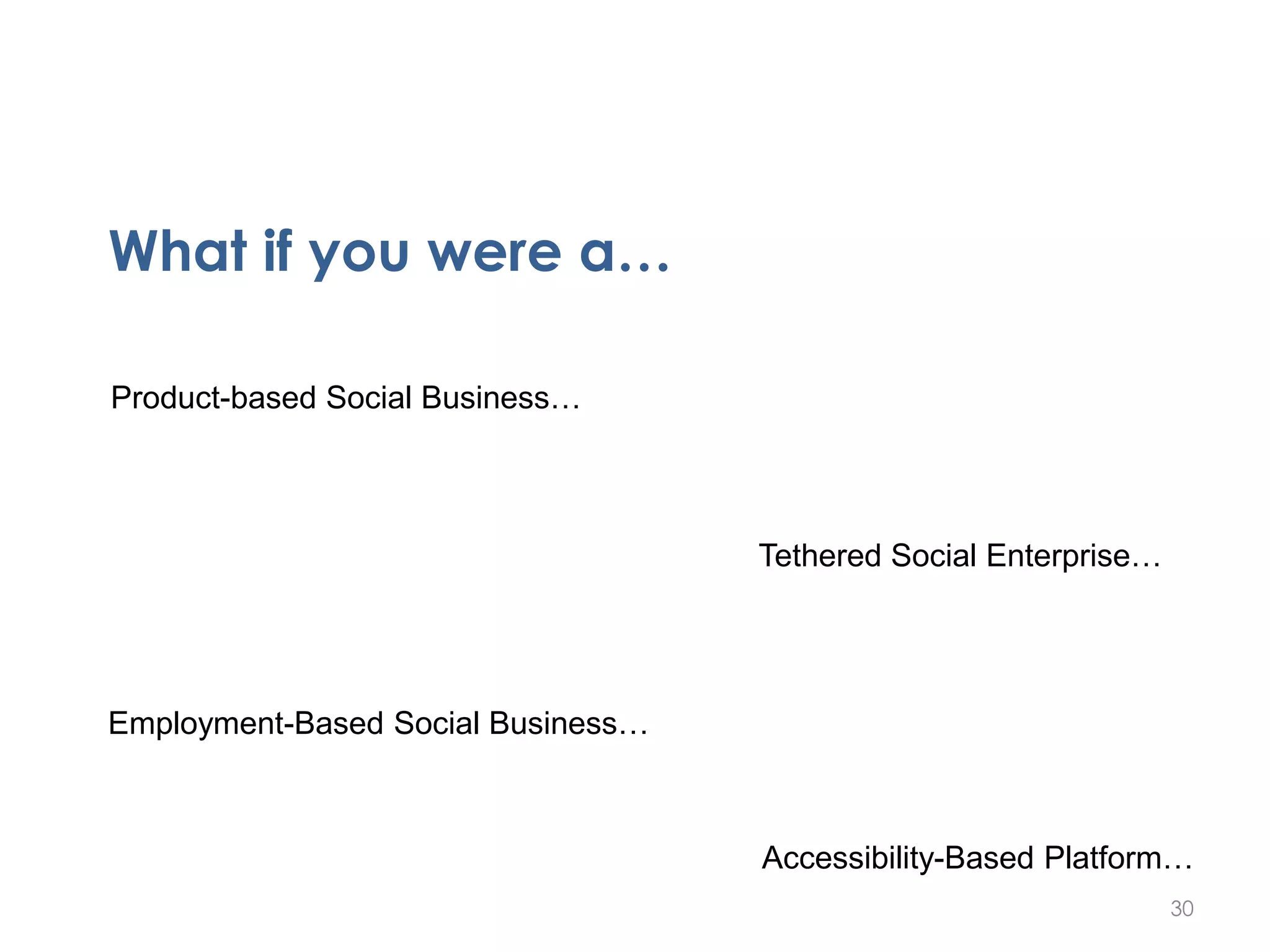 What if you were a…

Product-based Social Business…

Tethered Social Enterprise…

Employment-Based Social Business…

Accessibility-Based Platform…

30